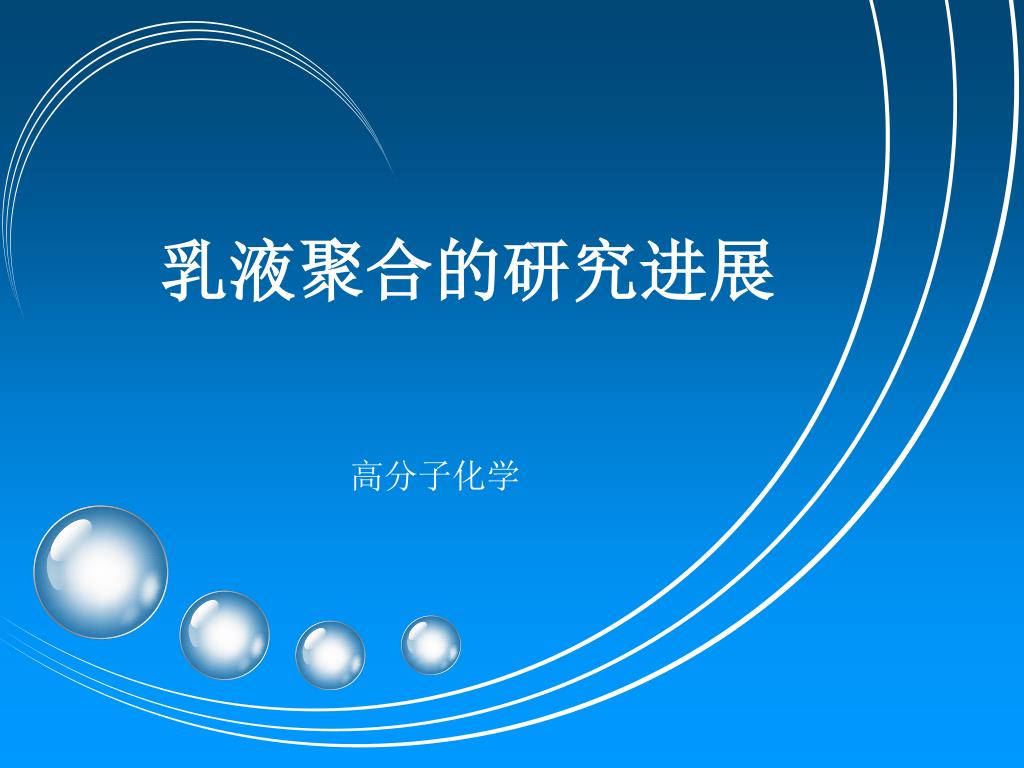 乳液聚合的研究进展

高分子化学